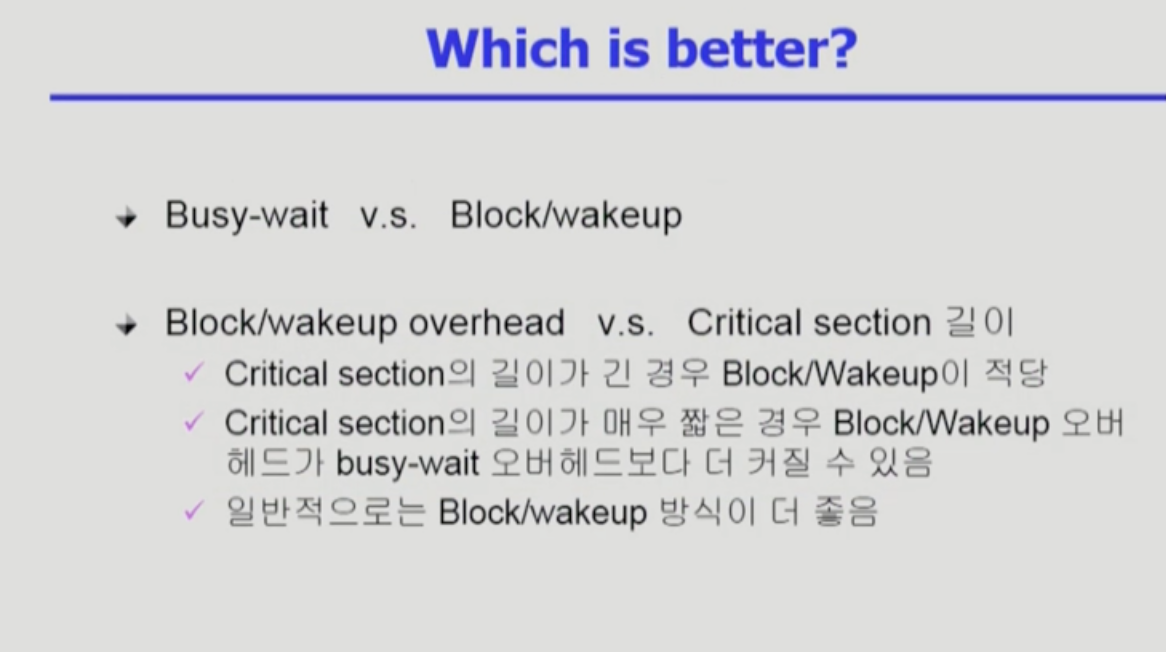 Which is better?

Busy-wait v.s. Block/wakeup

Block/wakeup overhead v.s. Critical section 길이

✓ Critical section의 길이가 긴 경우 Block/Wakeup이 적당

✓ Critical section의 길이가 매우 짧은 경우 Block/Wakeup 오버헤드가 busy-wait 오버헤드보다 더 커질 수 있음

✓ 일반적으로는 Block/wakeup 방식이 더 좋음